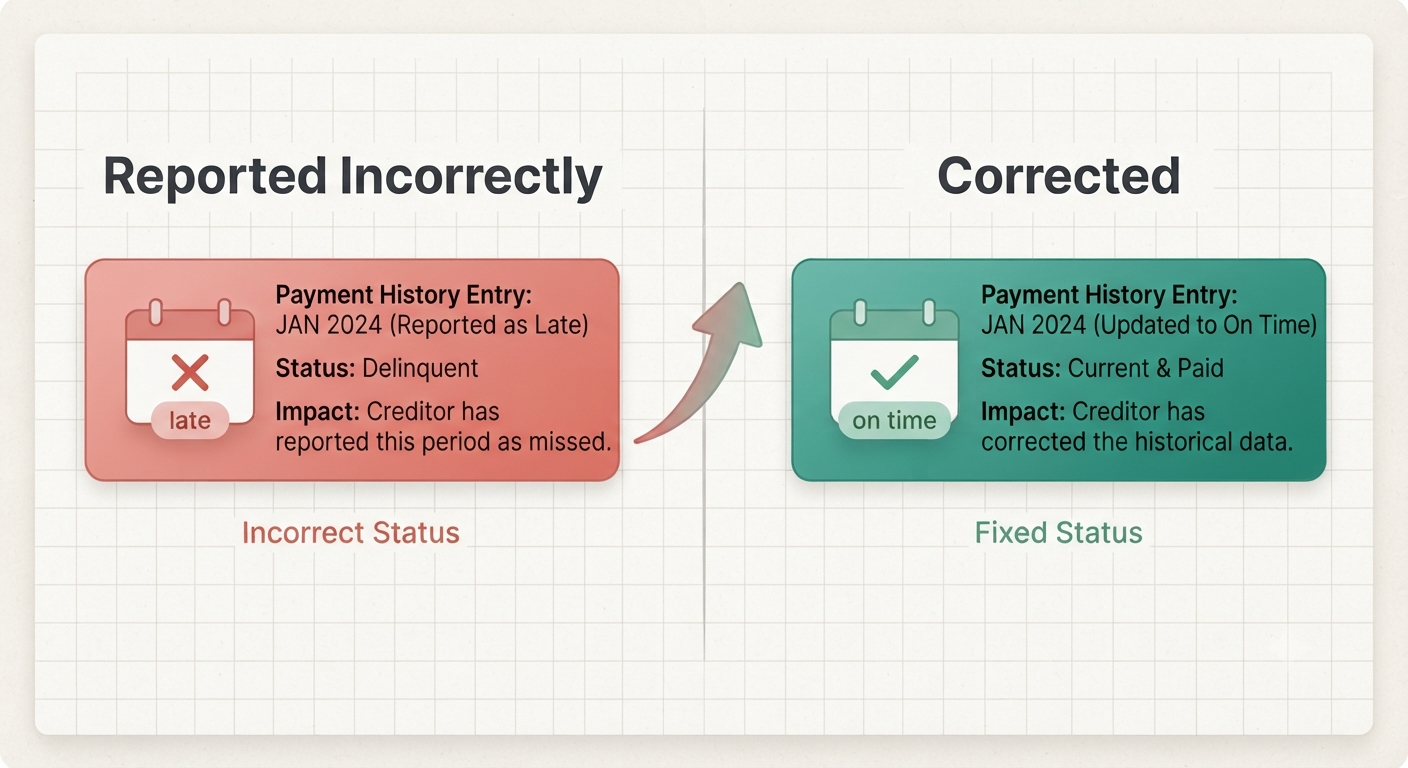 Reported Incorrectly

late

Payment History Entry:
JAN 2024 (Reported as Late)

Status: Delinquent

Impact: Creditor has reported this period as missed.

Incorrect Status

Corrected

on time

Payment History Entry:
JAN 2024 (Updated to On Time)

Status: Current & Paid

Impact: Creditor has corrected the historical data.

Fixed Status